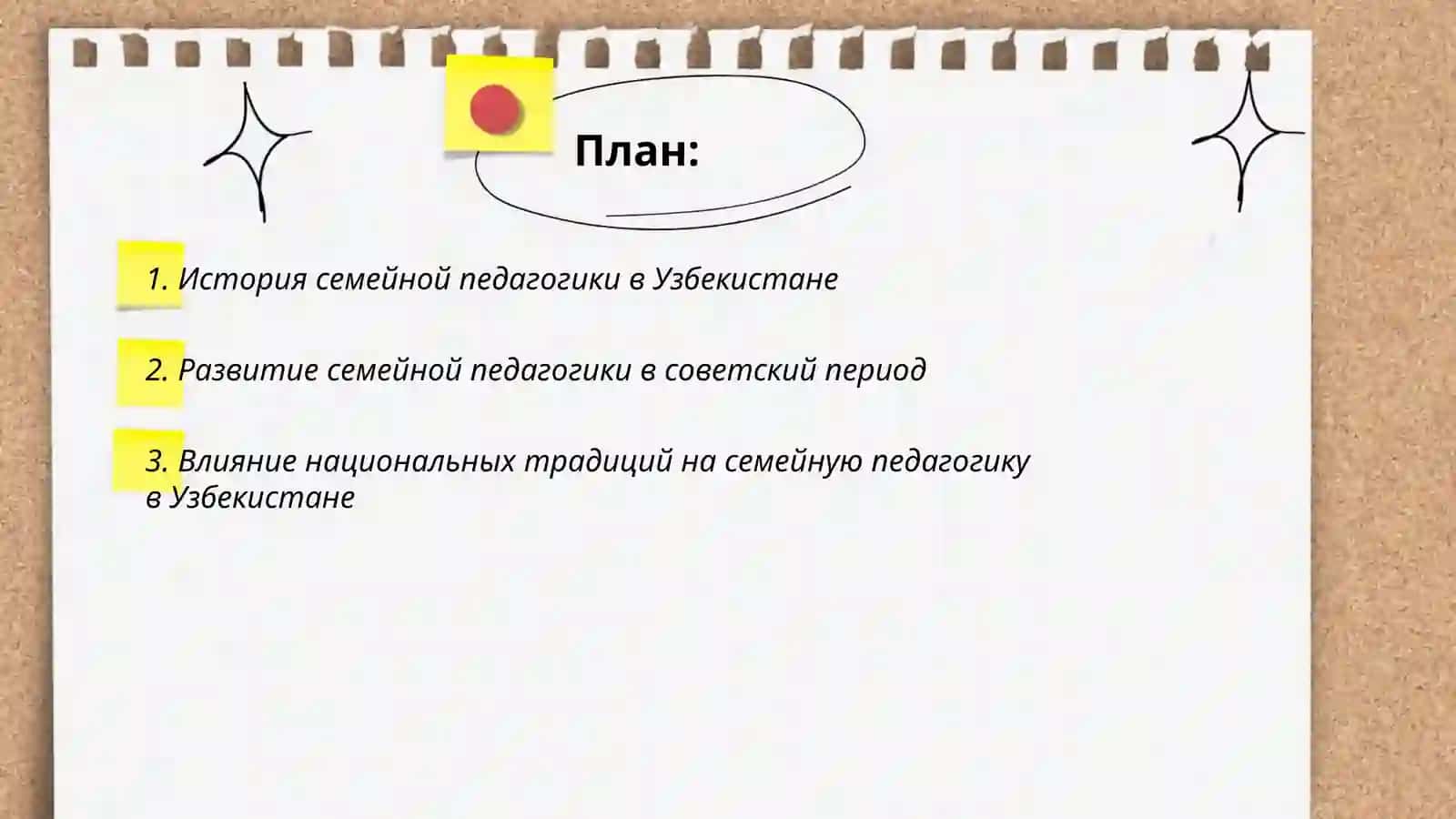 План:

1. История семейной педагогики в Узбекистане

2. Развитие семейной педагогики в советский период

3. Влияние национальных традиций на семейную педагогику в Узбекистане